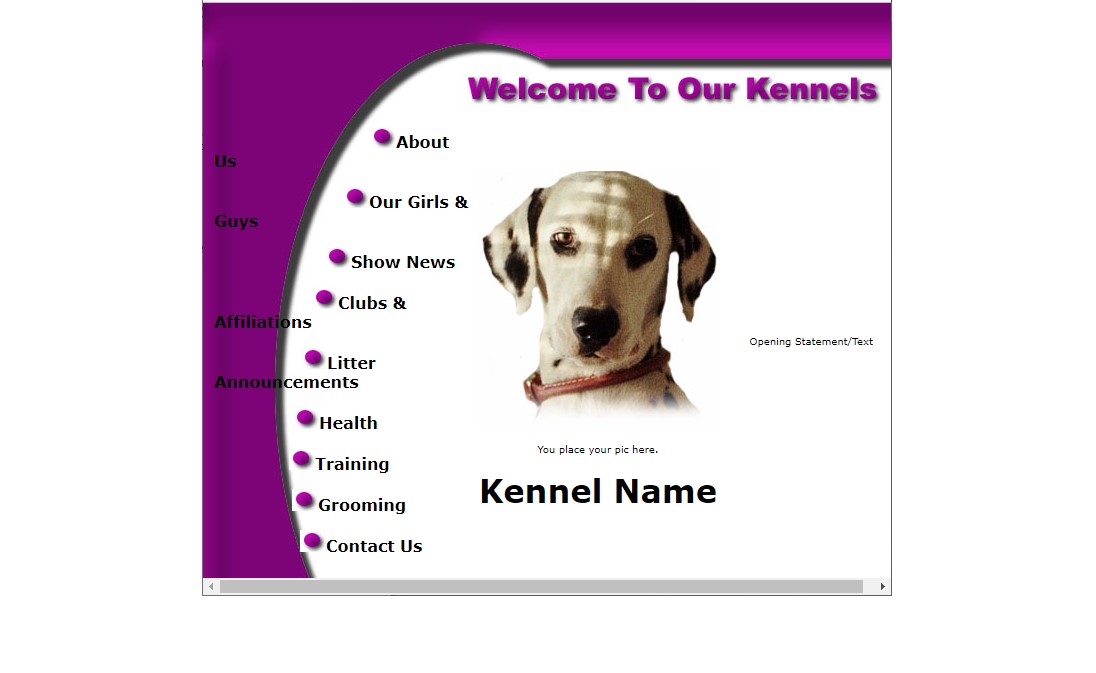 Welcome To Our Kennels

About Us

Our Girls & Guys

Show News

Clubs & Affiliations

Litter Announcements

Health

Training

Grooming

Contact Us

You place your pic here.

Kennel Name

Opening Statement/Text